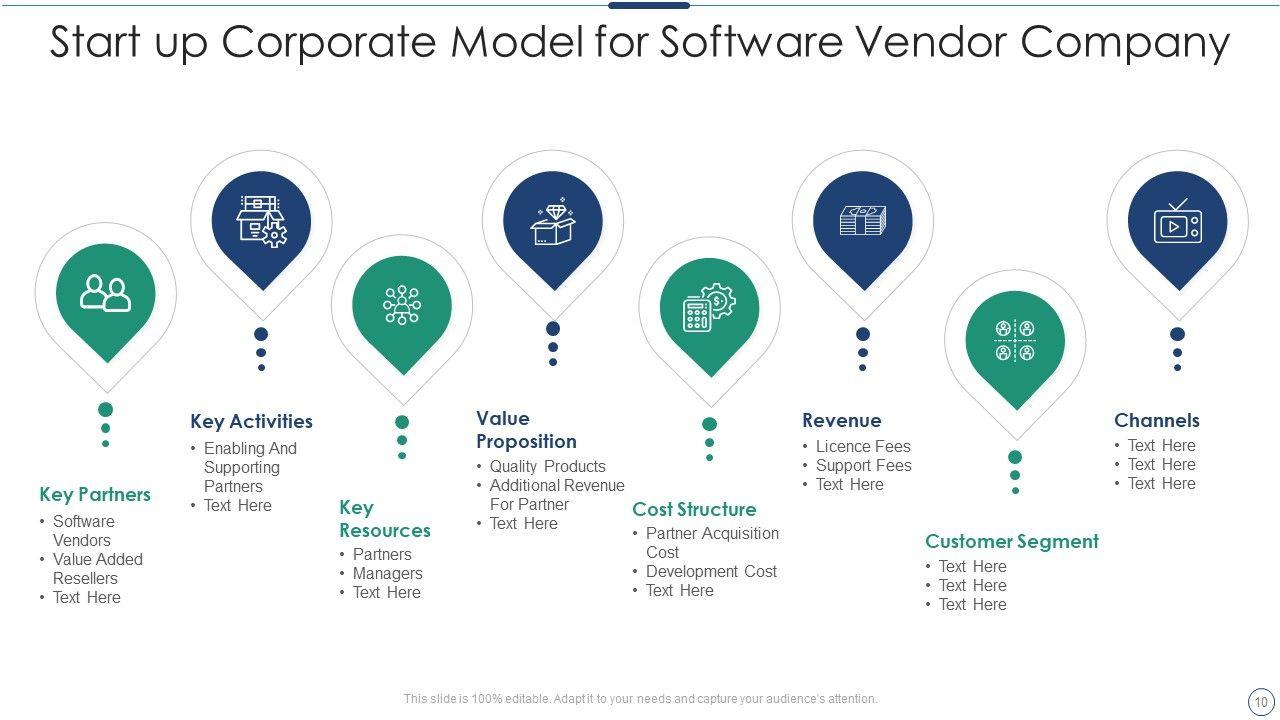 Start up Corporate Model for Software Vendor Company

Key Partners
• Software Vendors
• Value Added Resellers
• Text Here

Key Activities
• Enabling And Supporting Partners
• Text Here

Key Resources
• Partners
• Managers
• Text Here

Value Proposition
• Quality Products
• Additional Revenue For Partner
• Text Here

Cost Structure
• Partner Acquisition Cost
• Development Cost
• Text Here

Revenue
• Licence Fees
• Support Fees
• Text Here

Customer Segment
• Text Here
• Text Here
• Text Here

Channels
• Text Here
• Text Here
• Text Here

This slide is 100% editable. Adapt it to your needs and capture your audience's attention.

10